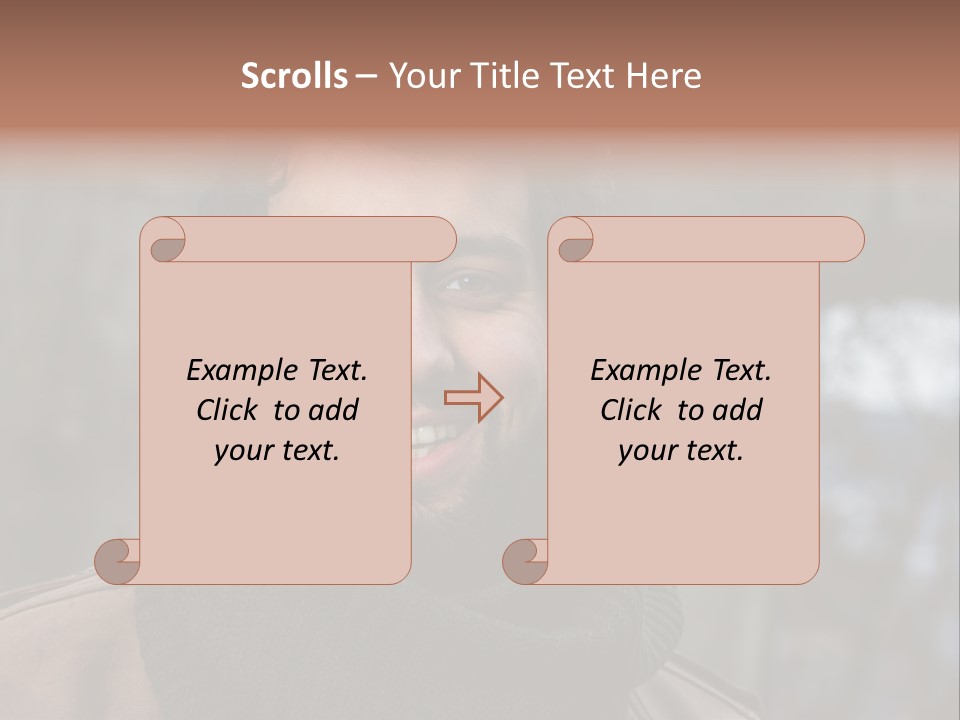 Scrolls – Your Title Text Here

Example Text. Click to add your text.

Example Text. Click to add your text.